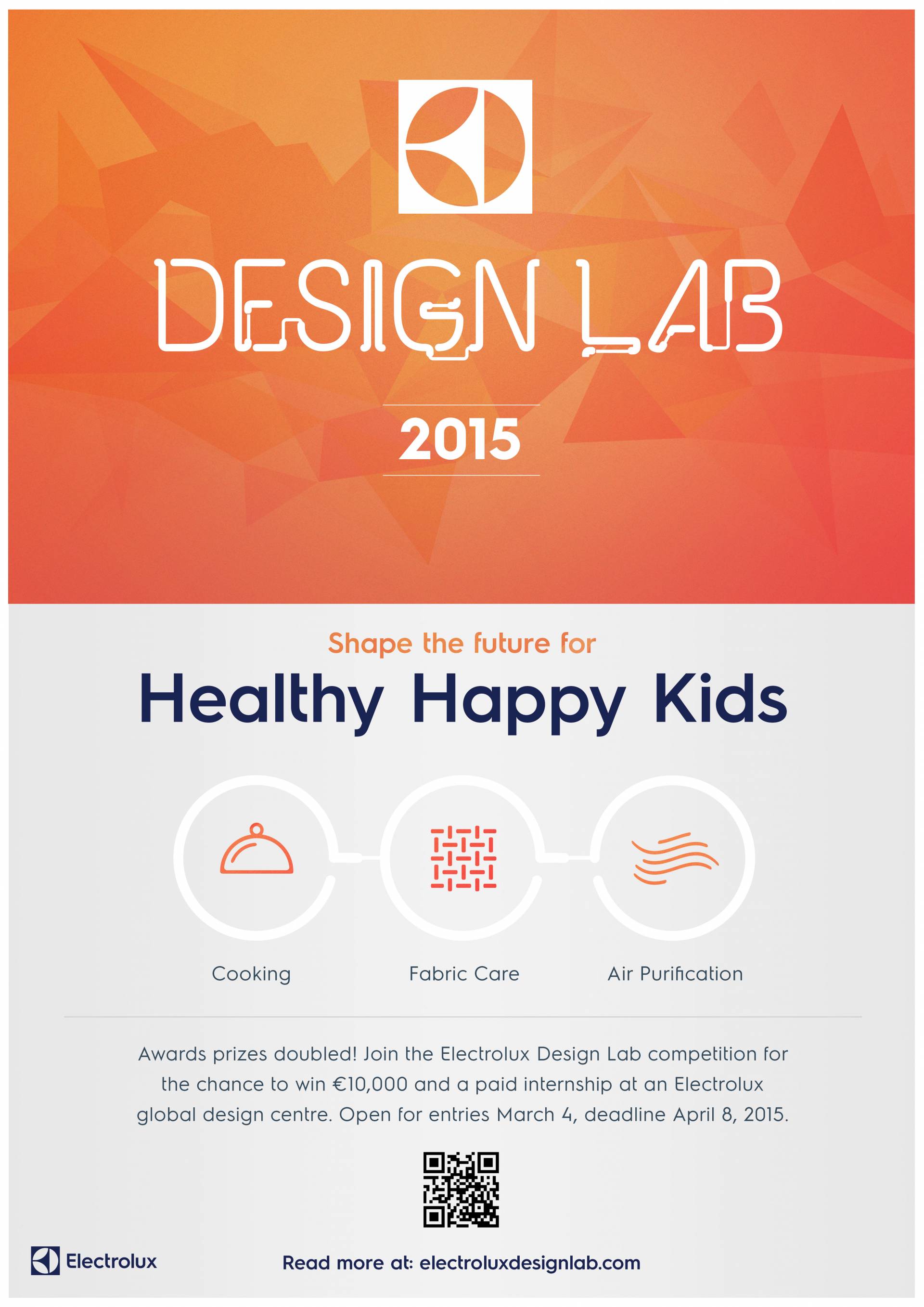 DESIGN LAB

2015

Shape the future for

Healthy Happy Kids

Cooking

Fabric Care

Air Purification

Awards prizes doubled! Join the Electrolux Design Lab competition for the chance to win €10,000 and a paid internship at an Electrolux global design centre. Open for entries March 4, deadline April 8, 2015.

Electrolux

Read more at: electroluxdesignlab.com